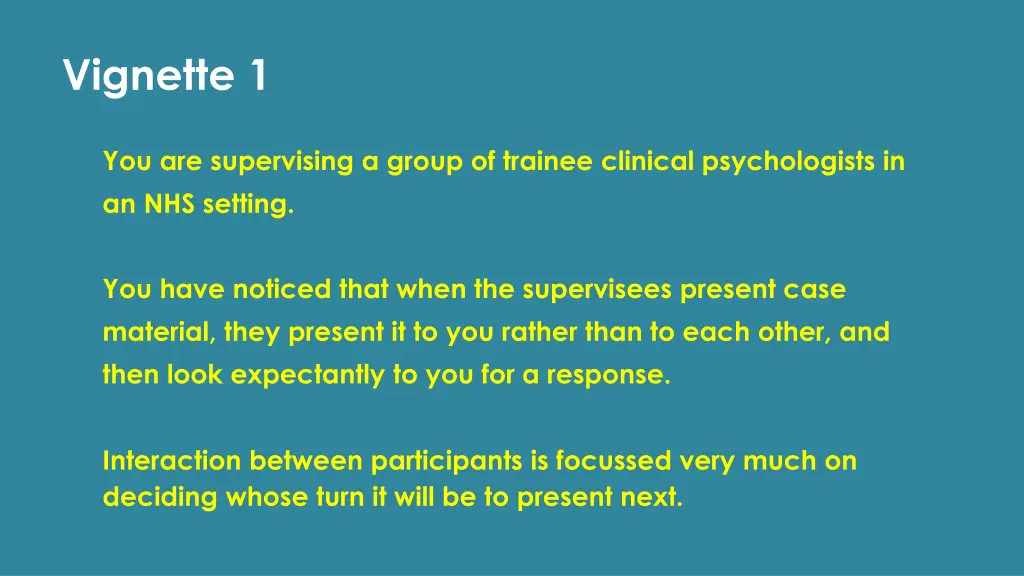 Vignette 1

You are supervising a group of trainee clinical psychologists in an NHS setting.

You have noticed that when the supervisees present case material, they present it to you rather than to each other, and then look expectantly to you for a response.

Interaction between participants is focussed very much on deciding whose turn it will be to present next.